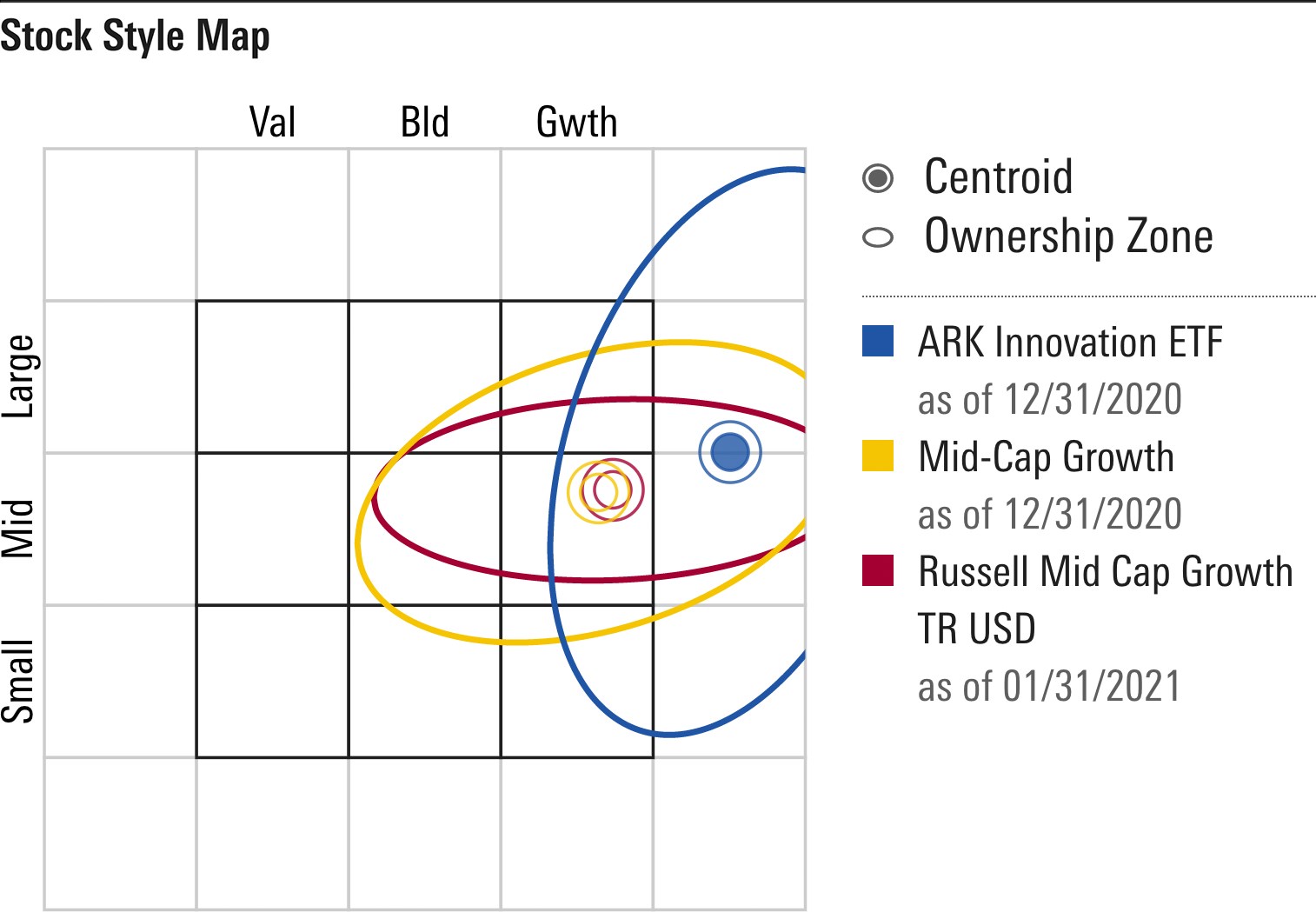 Stock Style Map

Val Bld Gwth

Large
Mid
Small

Centroid
Ownership Zone

ARK Innovation ETF
as of 12/31/2020
Mid-Cap Growth
as of 12/31/2020
Russell Mid Cap Growth TR USD
as of 01/31/2021